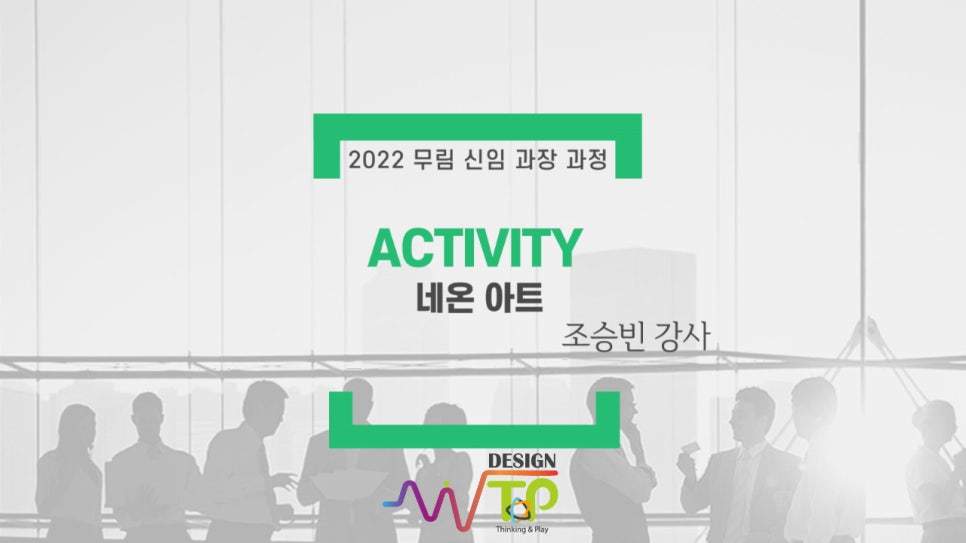 2022 무림 신임 과장 과정

ACTIVITY
네온 아트

조승빈 강사

DESIGN
TP
Thinking & Play